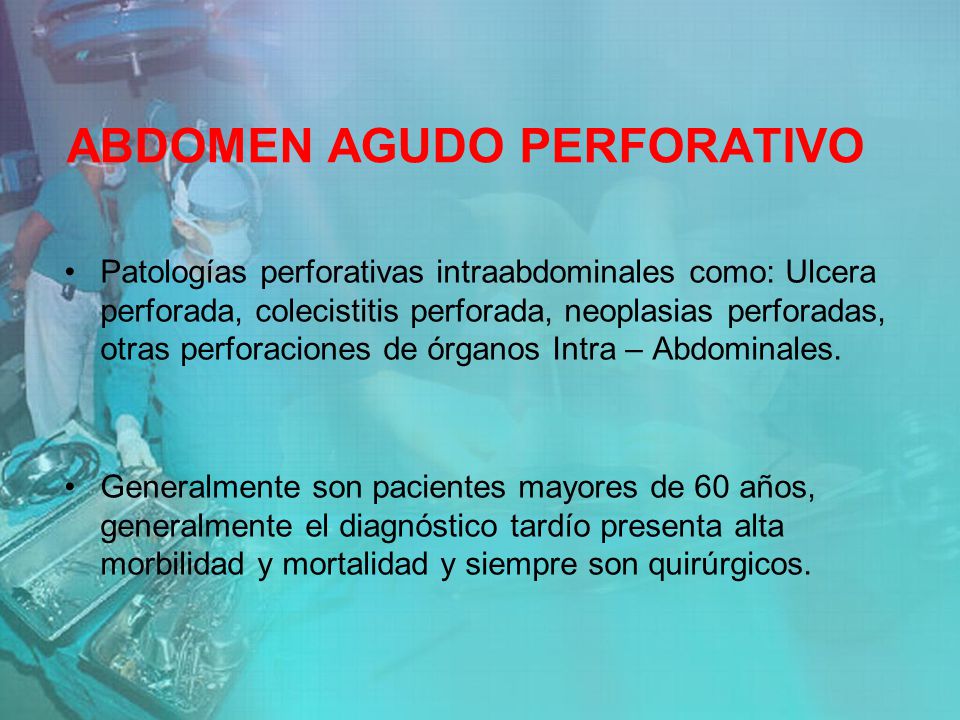 ABDOMEN AGUDO PERFORATIVO

• Patologías perforativas intraabdominales como: Ulcera perforada, colecistitis perforada, neoplasias perforadas, otras perforaciones de órganos Intra – Abdominales.

• Generalmente son pacientes mayores de 60 años, generalmente el diagnóstico tardío presenta alta morbilidad y mortalidad y siempre son quirúrgicos.